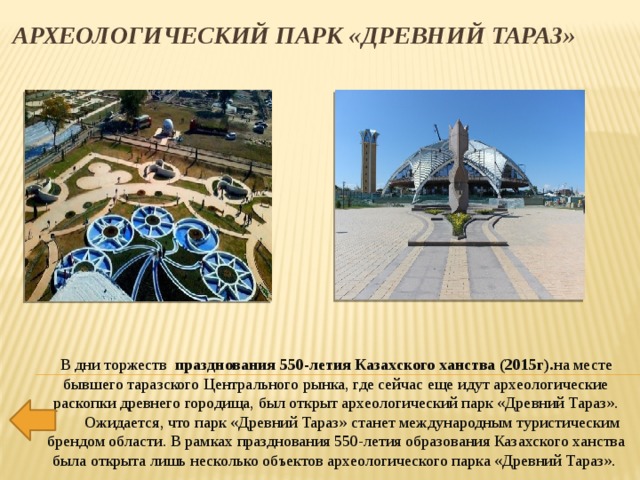 АРХЕОЛОГИЧЕСКИЙ ПАРК «ДРЕВНИЙ ТАРАЗ»

В дни торжеств празднования 550-летия Казахского ханства (2015г).на месте бывшего таразского Центрального рынка, где сейчас еще идут археологические раскопки древнего городища, был открыт археологический парк «Древний Тараз».
Ожидается, что парк «Древний Тараз» станет международным туристическим брендом области. В рамках празднования 550-летия образования Казахского ханства была открыта лишь несколько объектов археологического парка «Древний Тараз».